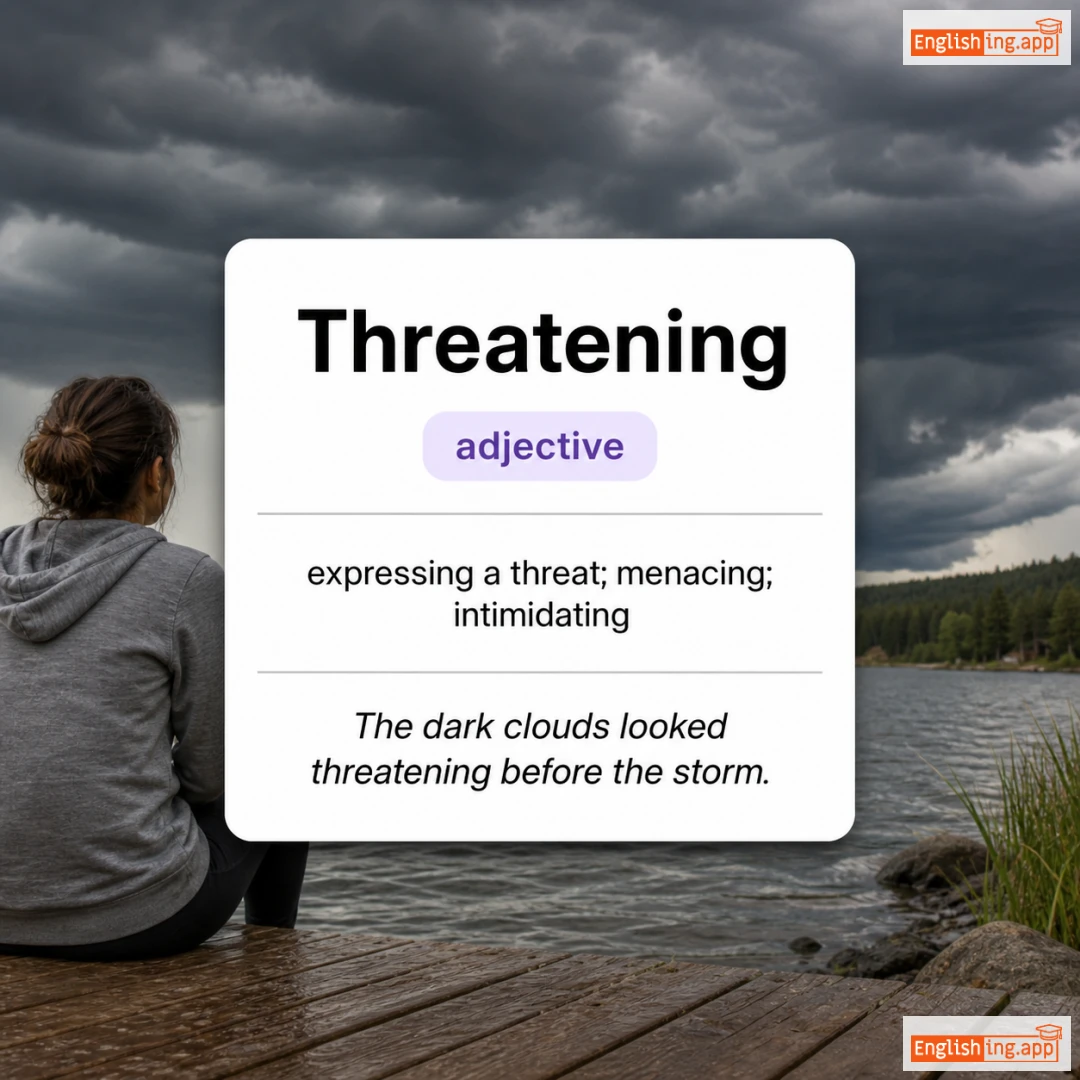 Englishing.app

Threatening

adjective

expressing a threat; menacing; intimidating

The dark clouds looked threatening before the storm.

Englishing.app